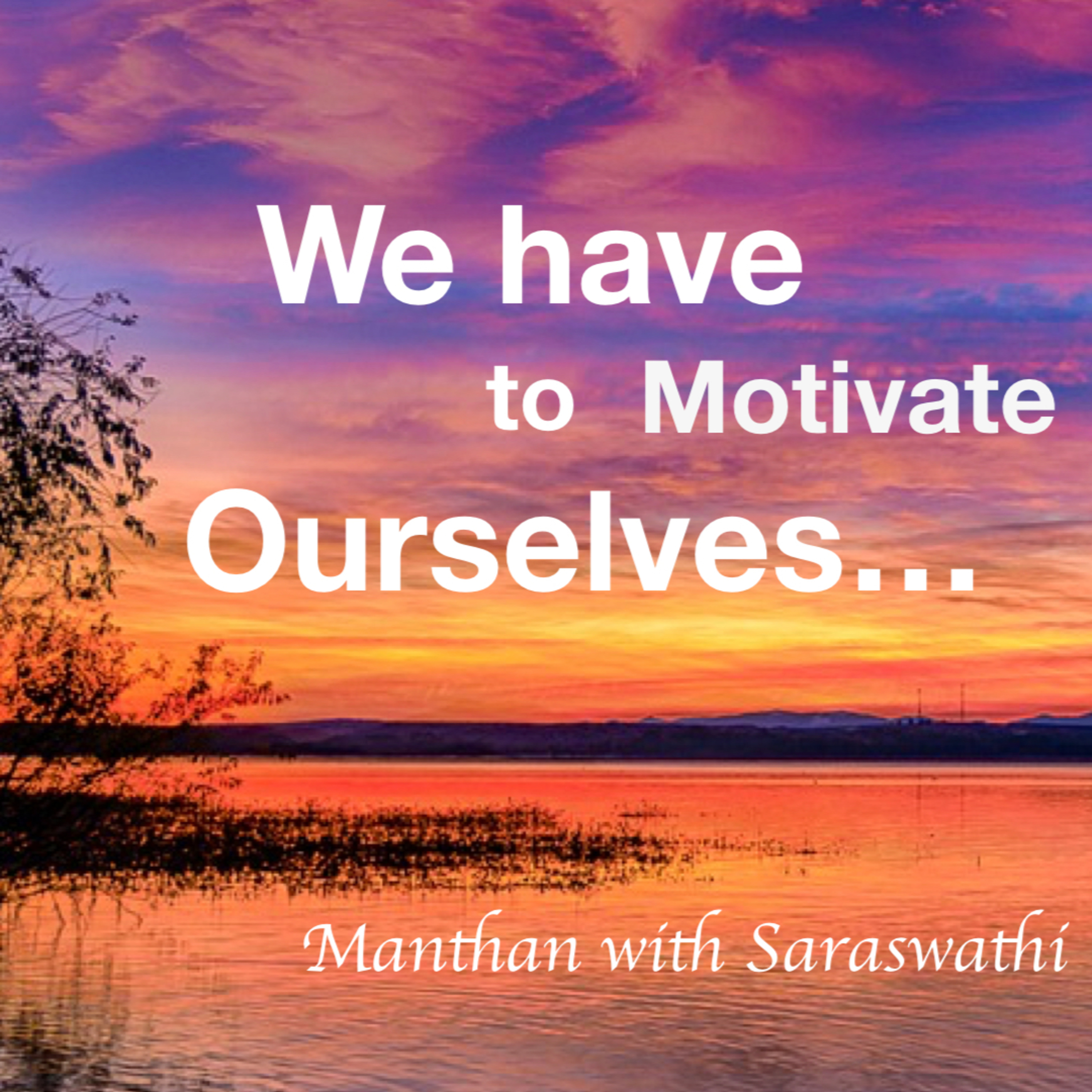 We have
to Motivate
Ourselves…

Manthan with Saraswathi